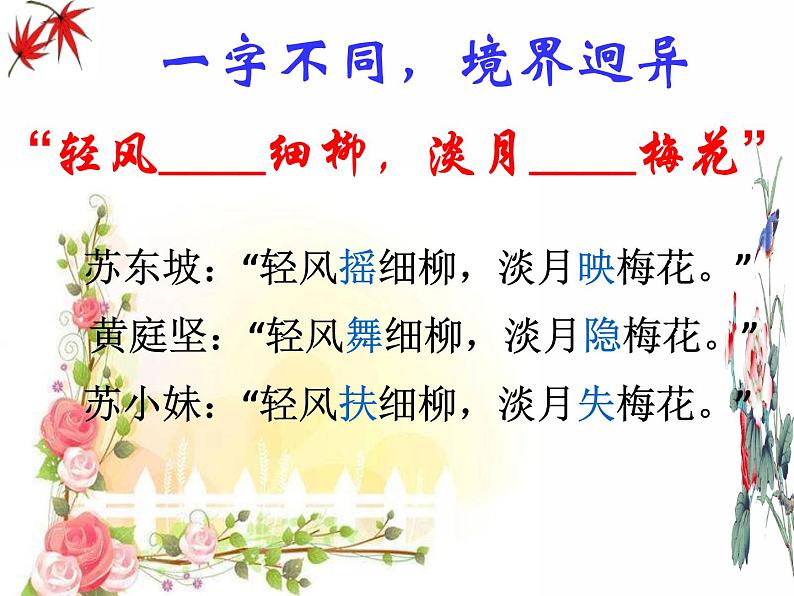 一字不同，境界迥异

“轻风_____细柳，淡月_____梅花”

苏东坡：“轻风摇细柳，淡月映梅花。”

黄庭坚：“轻风舞细柳，淡月隐梅花。”

苏小妹：“轻风扶细柳，淡月失梅花。”